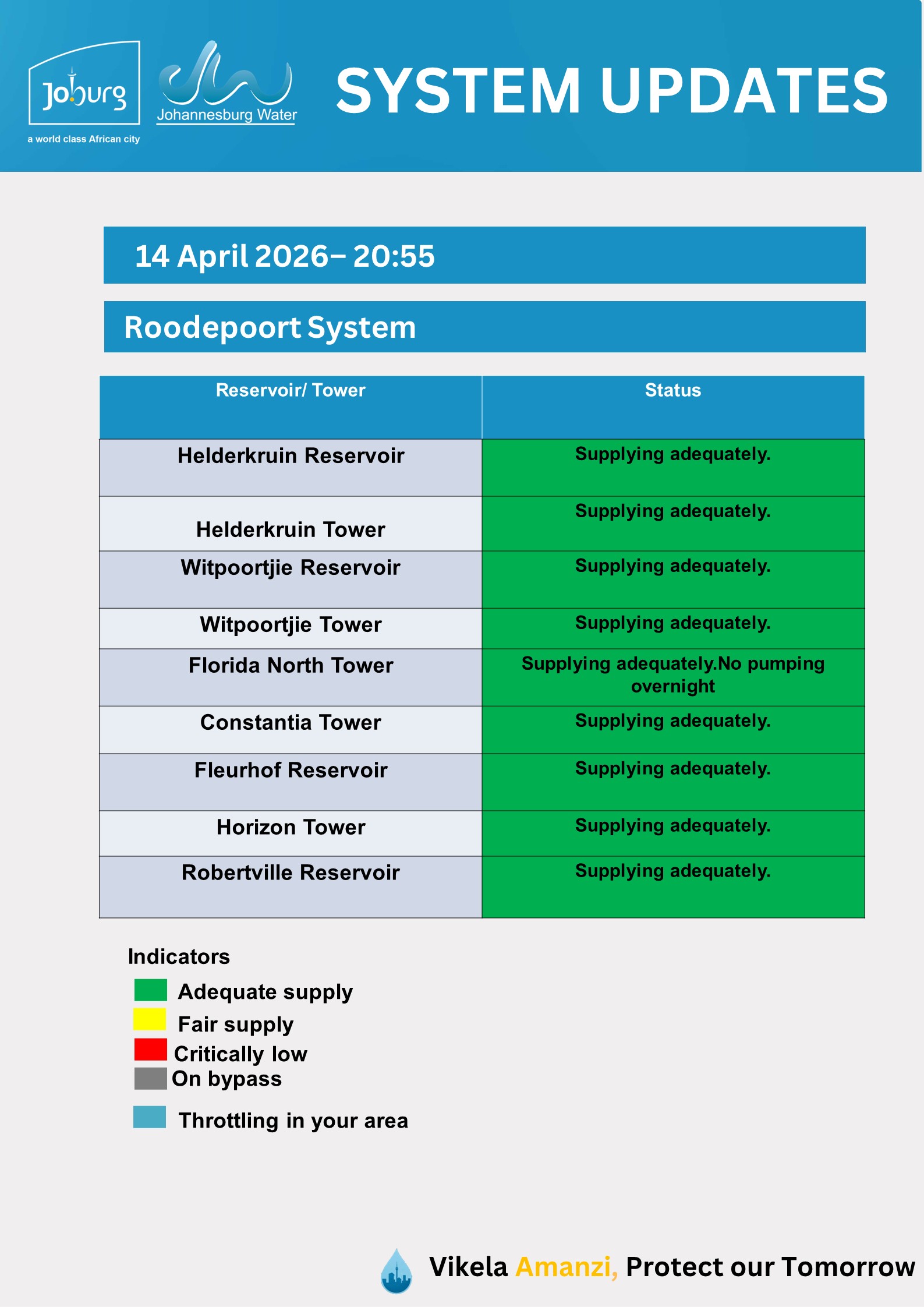 Joburg
a world class African city
Johannesburg Water
SYSTEM UPDATES

14 April 2026– 20:55

Roodepoort System

| Reservoir/ Tower | Status |
|---|---|
| Helderkruin Reservoir | Supplying adequately. |
| Helderkruin Tower | Supplying adequately. |
| Witpoortjie Reservoir | Supplying adequately. |
| Witpoortjie Tower | Supplying adequately. |
| Florida North Tower | Supplying adequately.No pumping overnight |
| Constantia Tower | Supplying adequately. |
| Fleurhof Reservoir | Supplying adequately. |
| Horizon Tower | Supplying adequately. |
| Robertville Reservoir | Supplying adequately. |

Indicators
Adequate supply
Fair supply
Critically low
On bypass
Throttling in your area

Vikela Amanzi, Protect our Tomorrow